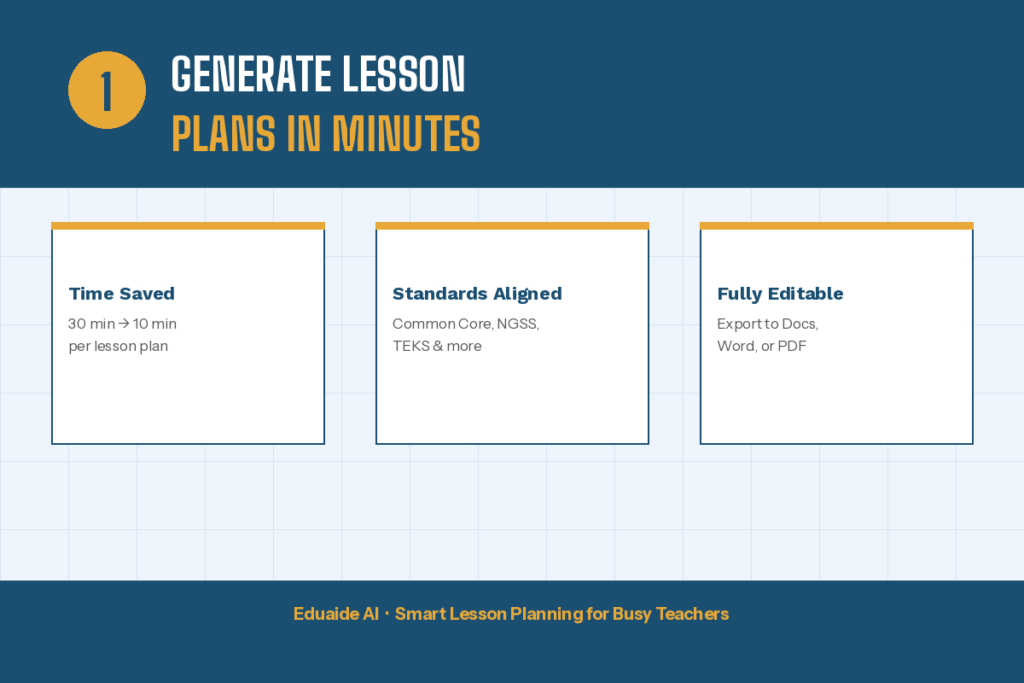 1

GENERATE LESSON
PLANS IN MINUTES

Time Saved
30 min → 10 min per lesson plan

Standards Aligned
Common Core, NGSS, TEKS & more

Fully Editable
Export to Docs, Word, or PDF

Eduaide AI · Smart Lesson Planning for Busy Teachers